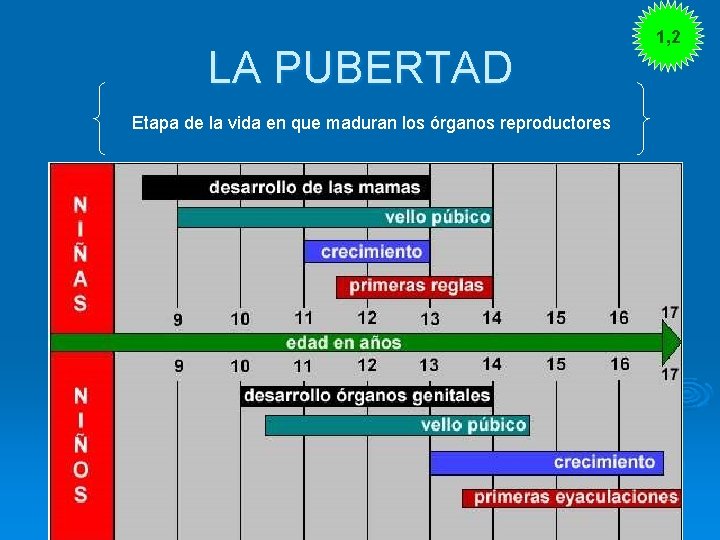 1,2

LA PUBERTAD

Etapa de la vida en que maduran los órganos reproductores

NIÑAS

desarrollo de las mamas

vello púbico

crecimiento

primeras reglas

9 10 11 12 13 14 15 16 17

edad en años

9 10 11 12 13 14 15 16 17

NIÑOS

desarrollo órganos genitales

vello púbico

crecimiento

primeras eyaculaciones